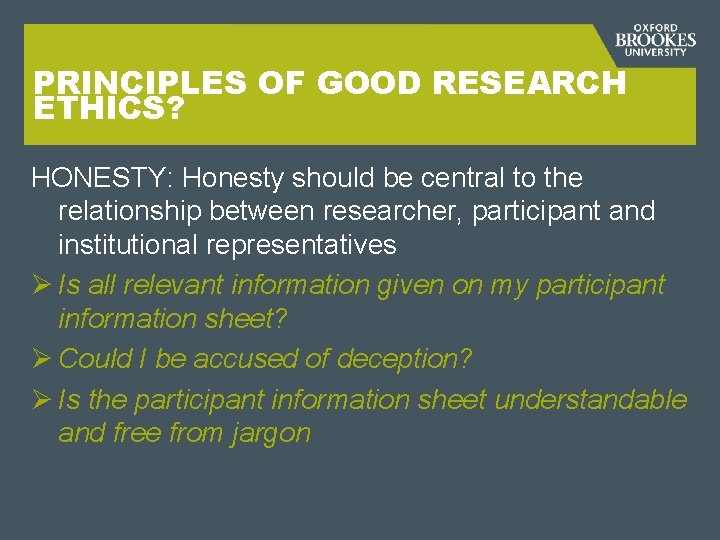 OXFORD
BROOKES
UNIVERSITY

PRINCIPLES OF GOOD RESEARCH ETHICS?

HONESTY: Honesty should be central to the relationship between researcher, participant and institutional representatives

➢ Is all relevant information given on my participant information sheet?

➢ Could I be accused of deception?

➢ Is the participant information sheet understandable and free from jargon